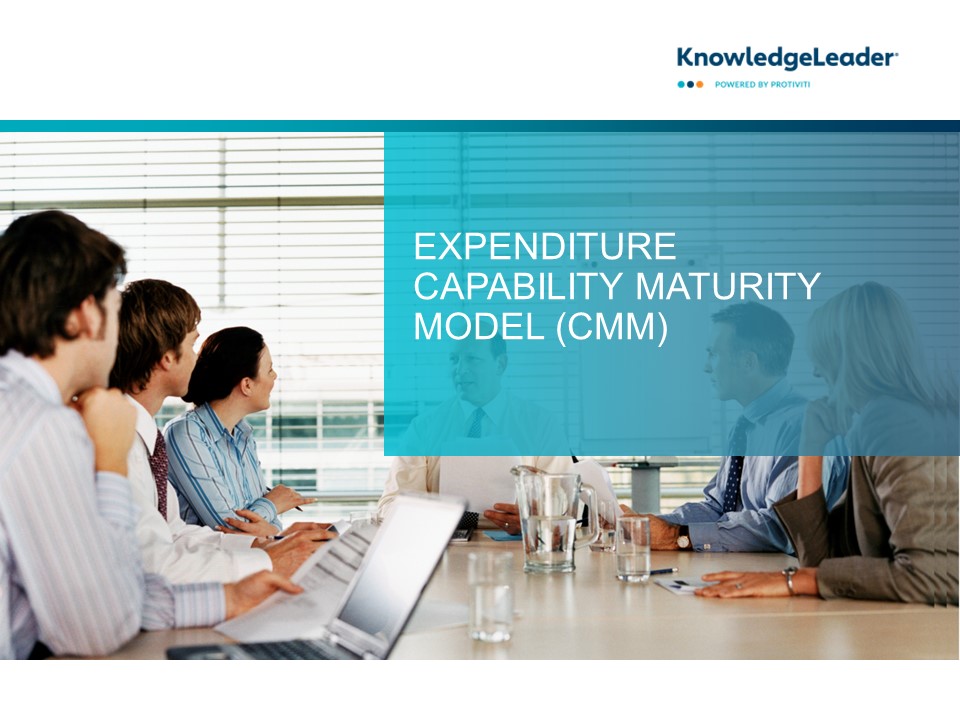 KnowledgeLeader®
POWERED BY PROTIVITI

EXPENDITURE CAPABILITY MATURITY MODEL (CMM)